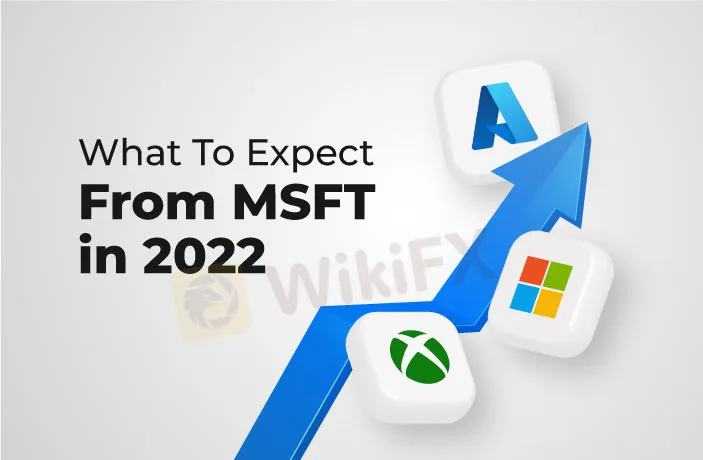 What To Expect
From MSFT
in 2022

WikiFX